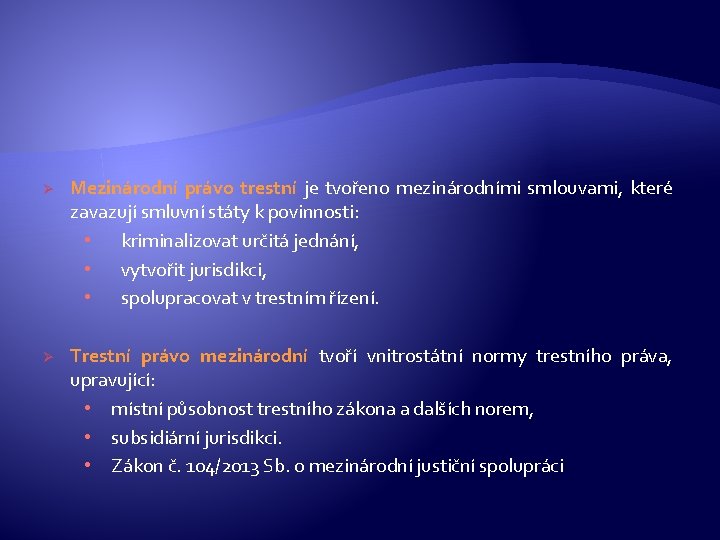 ➢ Mezinárodní právo trestní je tvořeno mezinárodními smlouvami, které zavazují smluvní státy k povinnosti:
• kriminalizovat určitá jednání,
• vytvořit jurisdikci,
• spolupracovat v trestním řízení.

➢ Trestní právo mezinárodní tvoří vnitrostátní normy trestního práva, upravující:
• místní působnost trestního zákona a dalších norem,
• subsidiární jurisdikci.
• Zákon č. 104/2013 Sb. o mezinárodní justiční spolupráci